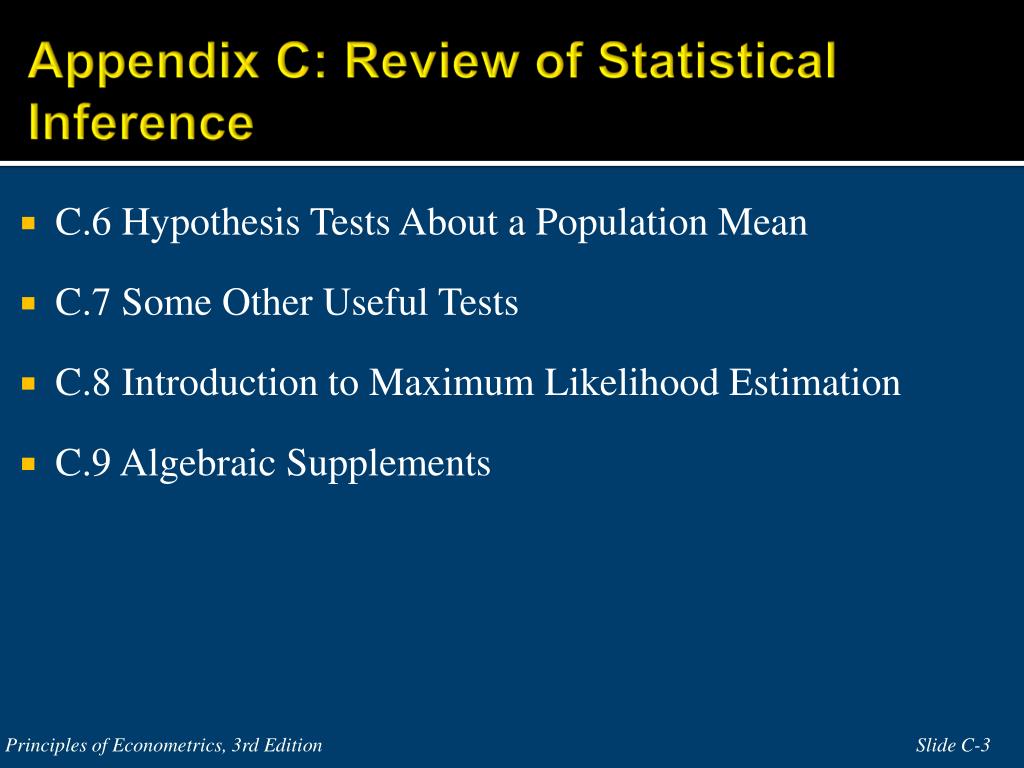 Appendix C: Review of Statistical Inference

C.6 Hypothesis Tests About a Population Mean

C.7 Some Other Useful Tests

C.8 Introduction to Maximum Likelihood Estimation

C.9 Algebraic Supplements

Principles of Econometrics, 3rd Edition

Slide C-3